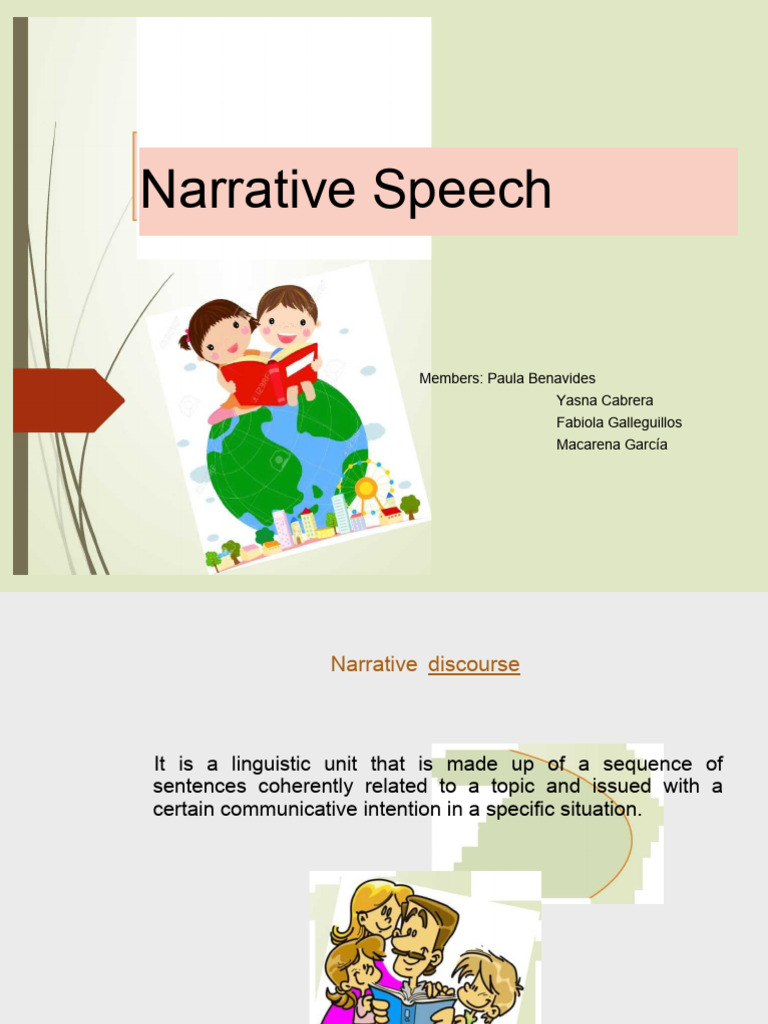 Narrative Speech

Members: Paula Benavides
Yasna Cabrera
Fabiola Galleguillos
Macarena García

Narrative discourse

It is a linguistic unit that is made up of a sequence of sentences coherently related to a topic and issued with a certain communicative intention in a specific situation.